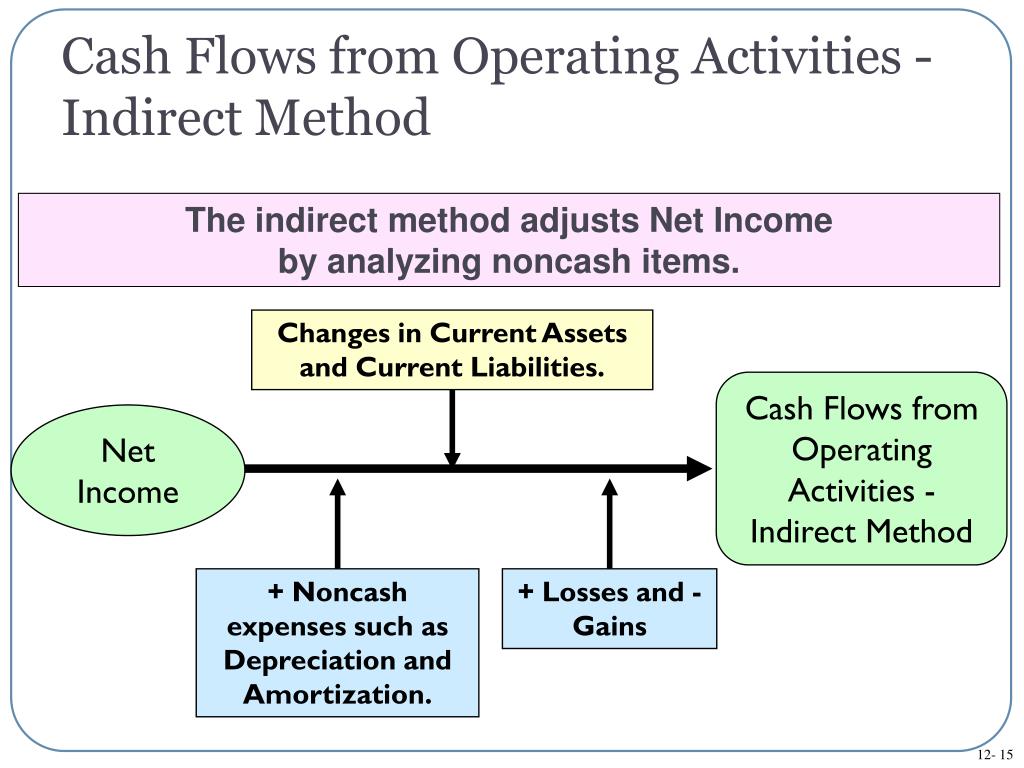 Cash Flows from Operating Activities - Indirect Method

The indirect method adjusts Net Income by analyzing noncash items.

Changes in Current Assets and Current Liabilities.

Net Income

Cash Flows from Operating Activities - Indirect Method

+ Noncash expenses such as Depreciation and Amortization.

+ Losses and - Gains

12- 15